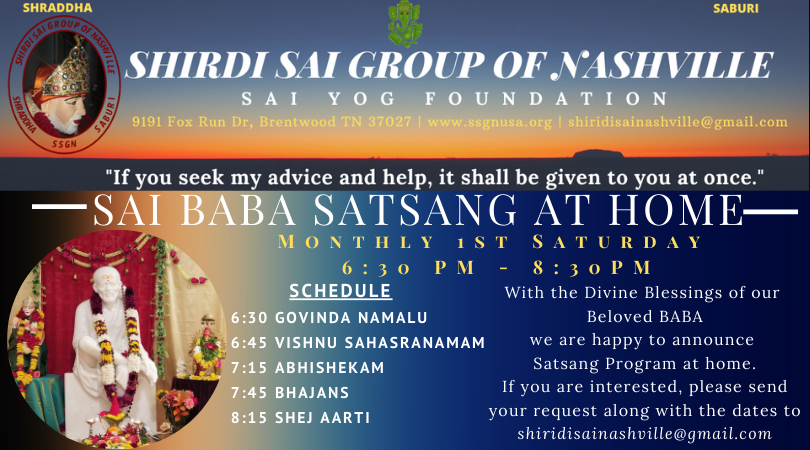 SHRADDHA

SABURI

SHIRDI SAI GROUP OF NASHVILLE
SHRADDHA SABURI
SSGN

SHIRDI SAI GROUP OF NASHVILLE

SAI YOG FOUNDATION

9191 Fox Run Dr, Brentwood TN 37027 | www.ssgnusa.org | shiridisainashville@gmail.com

"If you seek my advice and help, it shall be given to you at once."

SAI BABA SATSANG AT HOME

MONTHLY 1ST SATURDAY
6:30 PM - 8:30PM

SCHEDULE
6:30 GOVINDA NAMALU
6:45 VISHNU SAHASRANAMAM
7:15 ABHISHEKAM
7:45 BHAJANS
8:15 SHEJ AARTI

With the Divine Blessings of our Beloved BABA we are happy to announce Satsang Program at home. If you are interested, please send your request along with the dates to shiridisainashville@gmail.com